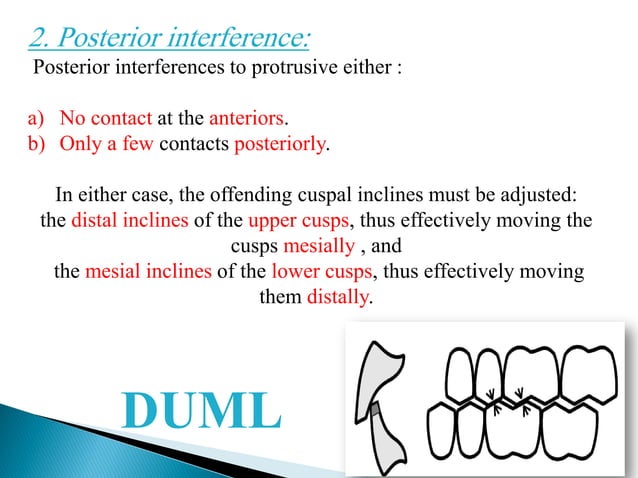 2. Posterior interference:

Posterior interferences to protrusive either :

a) No contact at the anteriors.
b) Only a few contacts posteriorly.

In either case, the offending cuspal inclines must be adjusted: the distal inclines of the upper cusps, thus effectively moving the cusps mesially , and the mesial inclines of the lower cusps, thus effectively moving them distally.

DUML